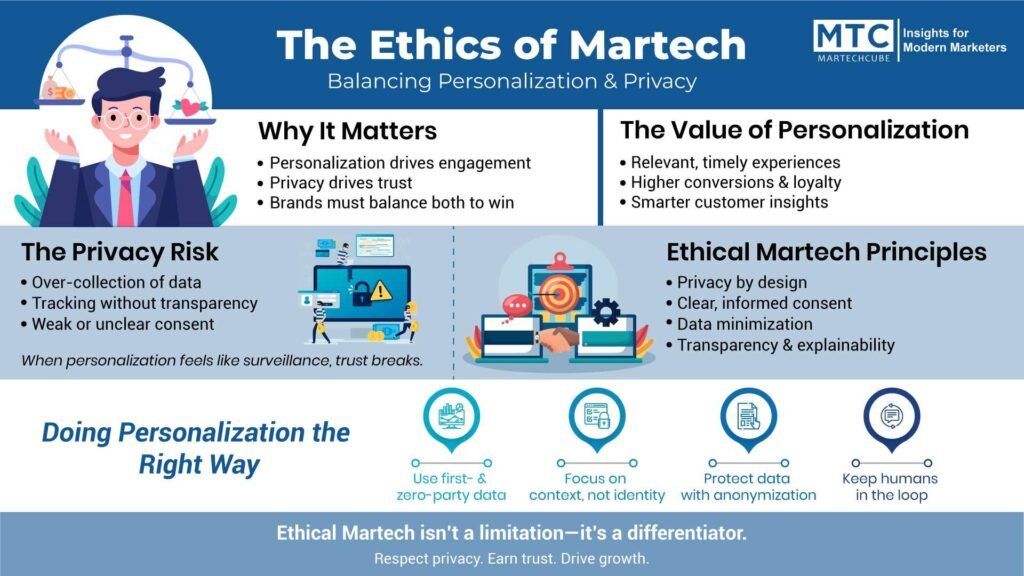 The Ethics of Martech
Balancing Personalization & Privacy

MTC
MARTECHCUBE
Insights for Modern Marketers

Why It Matters
• Personalization drives engagement
• Privacy drives trust
• Brands must balance both to win

The Value of Personalization
• Relevant, timely experiences
• Higher conversions & loyalty
• Smarter customer insights

The Privacy Risk
• Over-collection of data
• Tracking without transparency
• Weak or unclear consent

When personalization feels like surveillance, trust breaks.

Ethical Martech Principles
• Privacy by design
• Clear, informed consent
• Data minimization
• Transparency & explainability

Doing Personalization the Right Way

Use first- & zero-party data

Focus on context, not identity

Protect data with anonymization

Keep humans in the loop

Ethical Martech isn't a limitation—it's a differentiator.
Respect privacy. Earn trust. Drive growth.